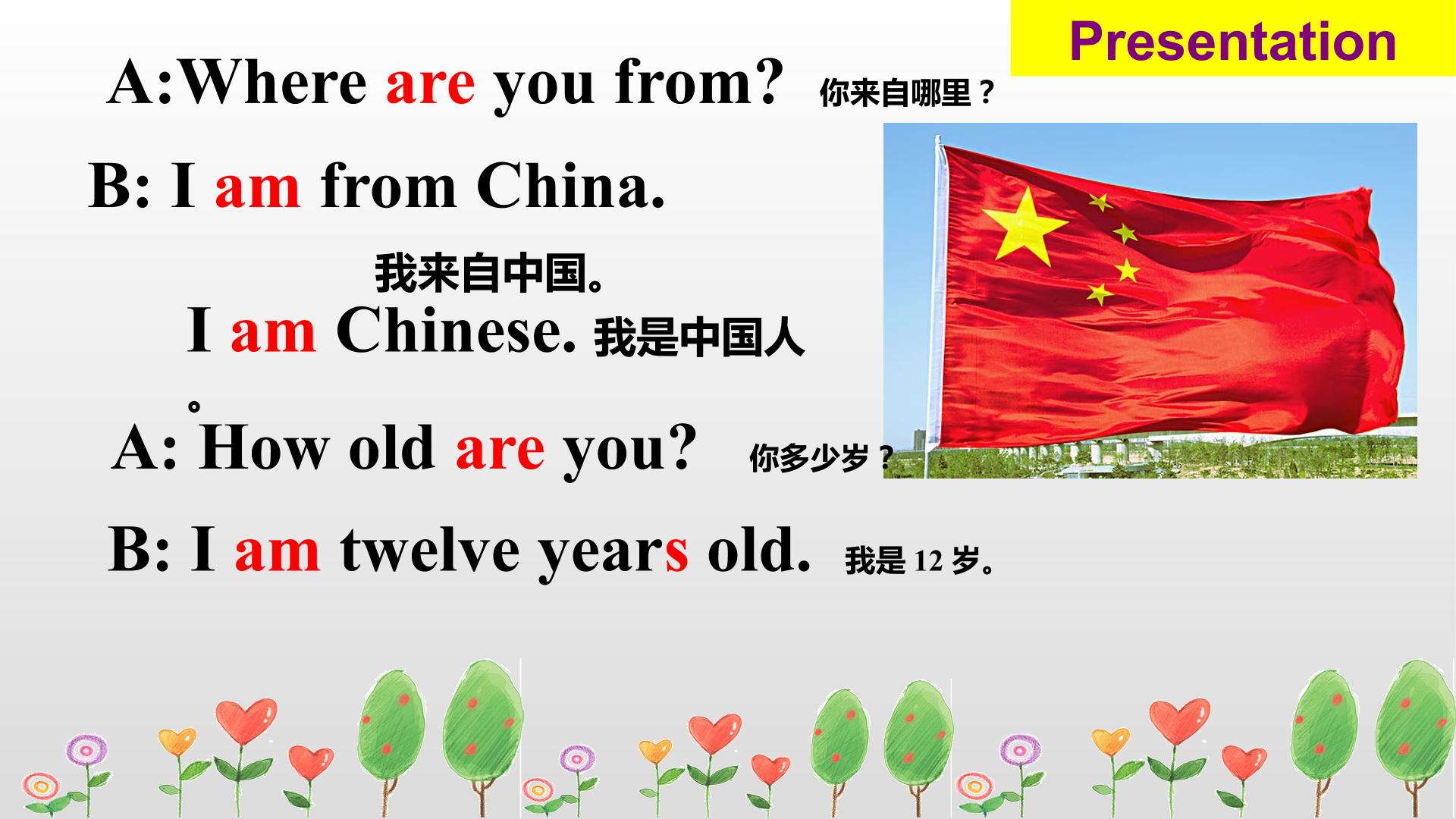 Presentation

A:Where are you from? 你来自哪里？

B: I am from China.

我来自中国。

I am Chinese. 我是中国人。

A: How old are you? 你多少岁？

B: I am twelve years old. 我是 12 岁。